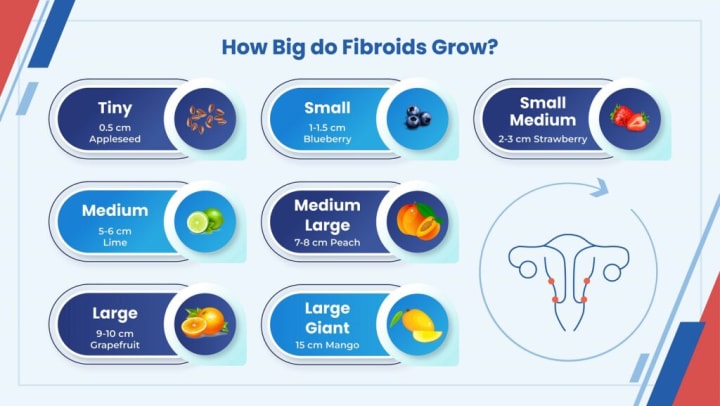 How Big do Fibroids Grow?

Tiny
0.5 cm
Appleseed

Small
1-1.5 cm
Blueberry

Small Medium
2-3 cm Strawberry

Medium
5-6 cm
Lime

Medium Large
7-8 cm Peach

Large
9-10 cm
Grapefruit

Large Giant
15 cm Mango